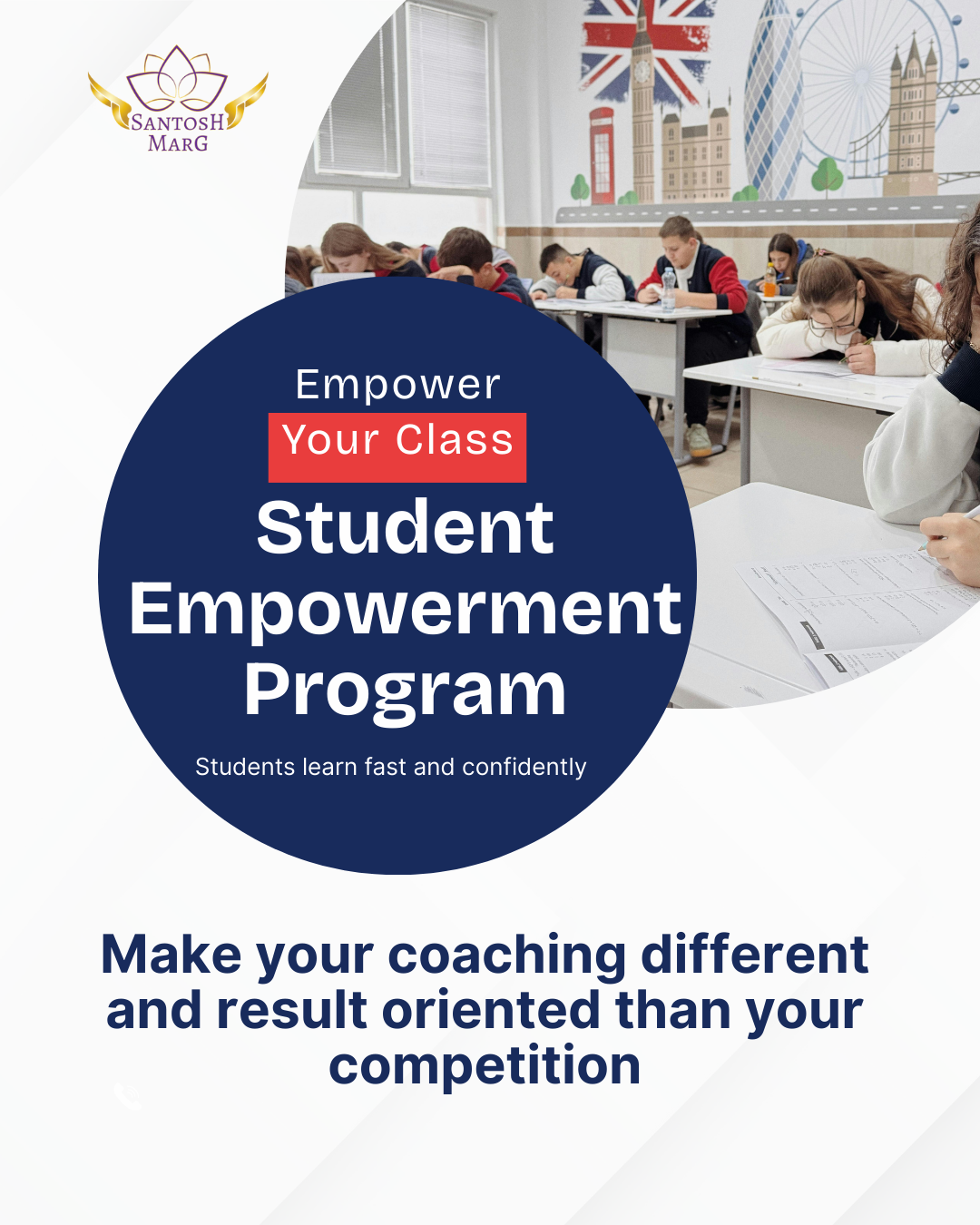 SANTOSH MARG

Empower
Your Class
Student Empowerment Program

Students learn fast and confidently

Make your coaching different and result oriented than your competition